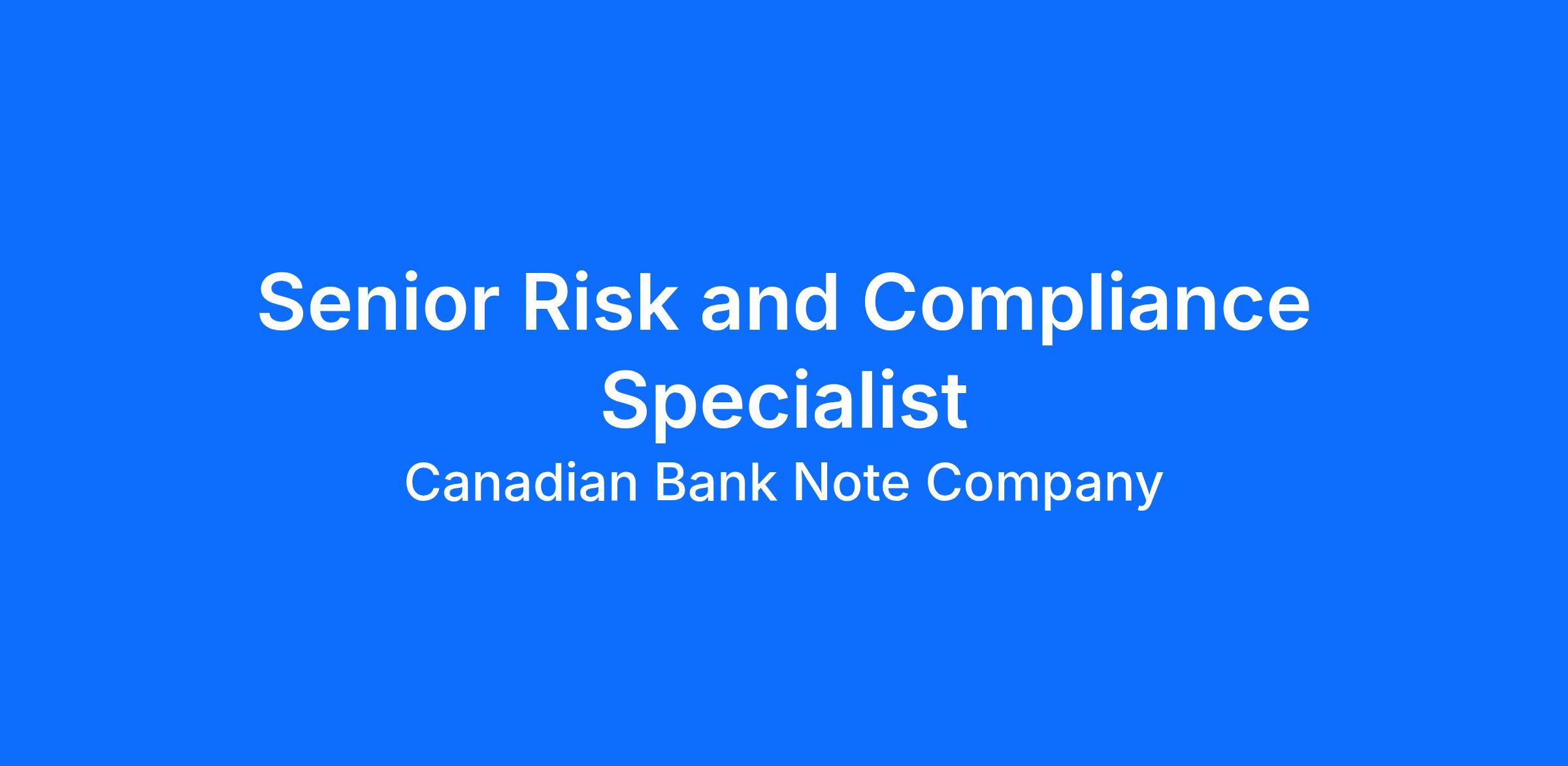 Senior Risk and Compliance Specialist

Canadian Bank Note Company